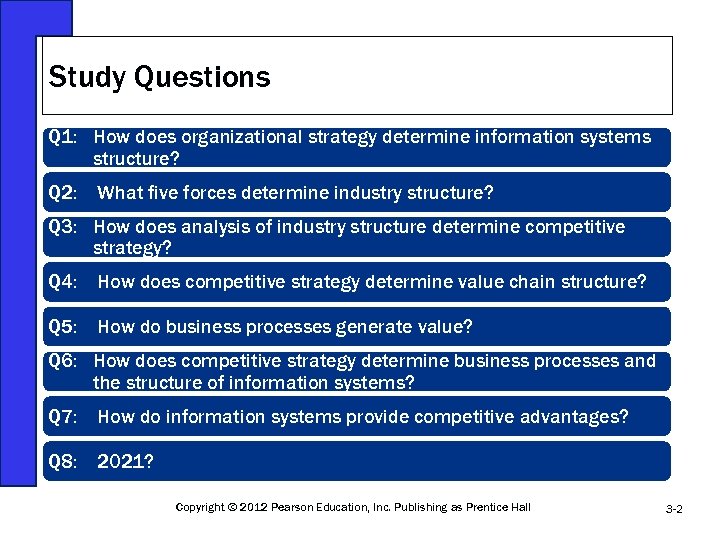 Study Questions

Q1: How does organizational strategy determine information systems structure?

Q2: What five forces determine industry structure?

Q3: How does analysis of industry structure determine competitive strategy?

Q4: How does competitive strategy determine value chain structure?

Q5: How do business processes generate value?

Q6: How does competitive strategy determine business processes and the structure of information systems?

Q7: How do information systems provide competitive advantages?

Q8: 2021?

Copyright © 2012 Pearson Education, Inc. Publishing as Prentice Hall

3-2